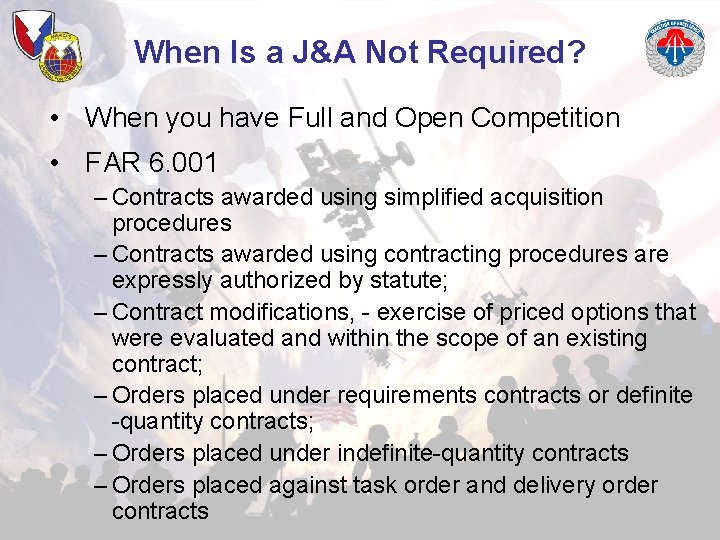 When Is a J&A Not Required?

• When you have Full and Open Competition

• FAR 6.001

– Contracts awarded using simplified acquisition procedures

– Contracts awarded using contracting procedures are expressly authorized by statute;

– Contract modifications, - exercise of priced options that were evaluated and within the scope of an existing contract;

– Orders placed under requirements contracts or definite -quantity contracts;

– Orders placed under indefinite-quantity contracts

– Orders placed against task order and delivery order contracts